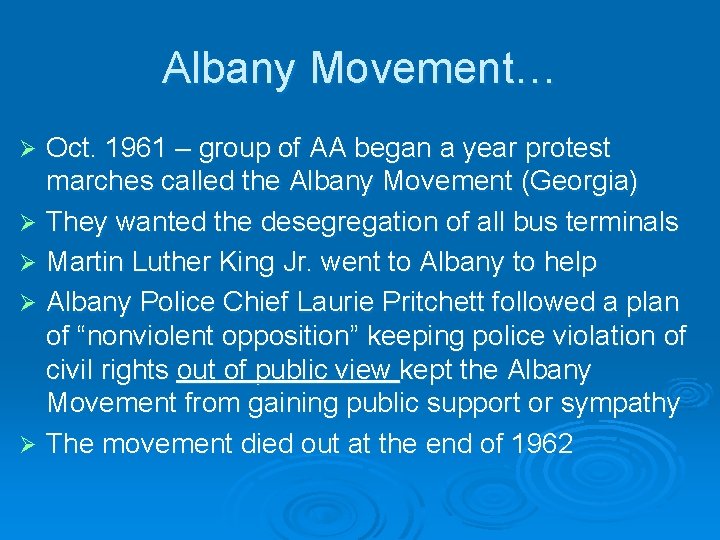 Albany Movement…

➢ Oct. 1961 – group of AA began a year protest marches called the Albany Movement (Georgia)
➢ They wanted the desegregation of all bus terminals
➢ Martin Luther King Jr. went to Albany to help
➢ Albany Police Chief Laurie Pritchett followed a plan of “nonviolent opposition” keeping police violation of civil rights out of public view kept the Albany Movement from gaining public support or sympathy
➢ The movement died out at the end of 1962